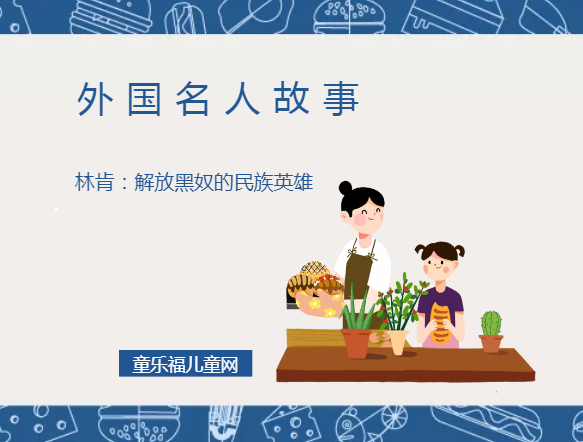 外国名人故事

林肯：解放黑奴的民族英雄

童乐福儿童网